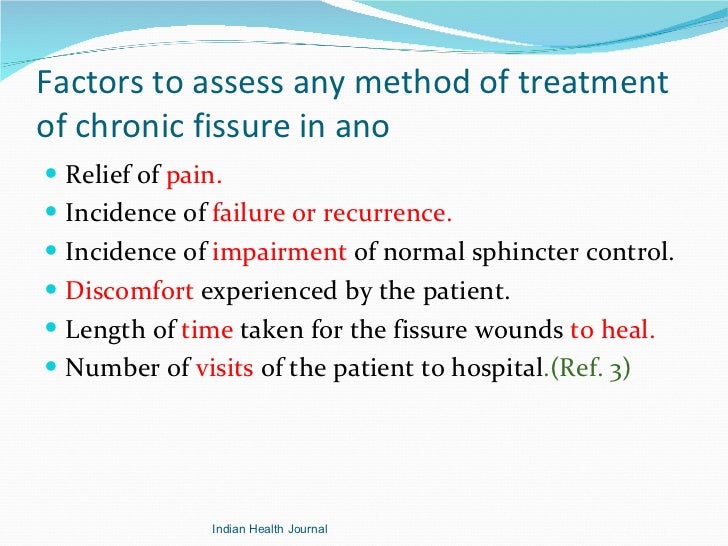 Factors to assess any method of treatment of chronic fissure in ano

- Relief of pain.
- Incidence of failure or recurrence.
- Incidence of impairment of normal sphincter control.
- Discomfort experienced by the patient.
- Length of time taken for the fissure wounds to heal.
- Number of visits of the patient to hospital.(Ref. 3)

Indian Health Journal